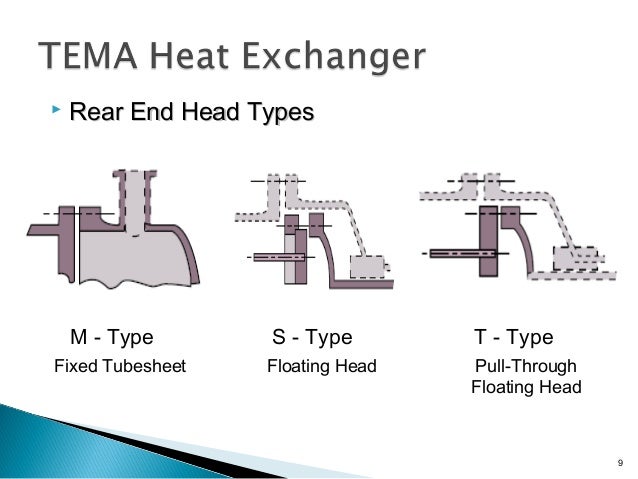 TEMA Heat Exchanger

Rear End Head Types

M - Type
Fixed Tubesheet

S - Type
Floating Head

T - Type
Pull-Through Floating Head

9